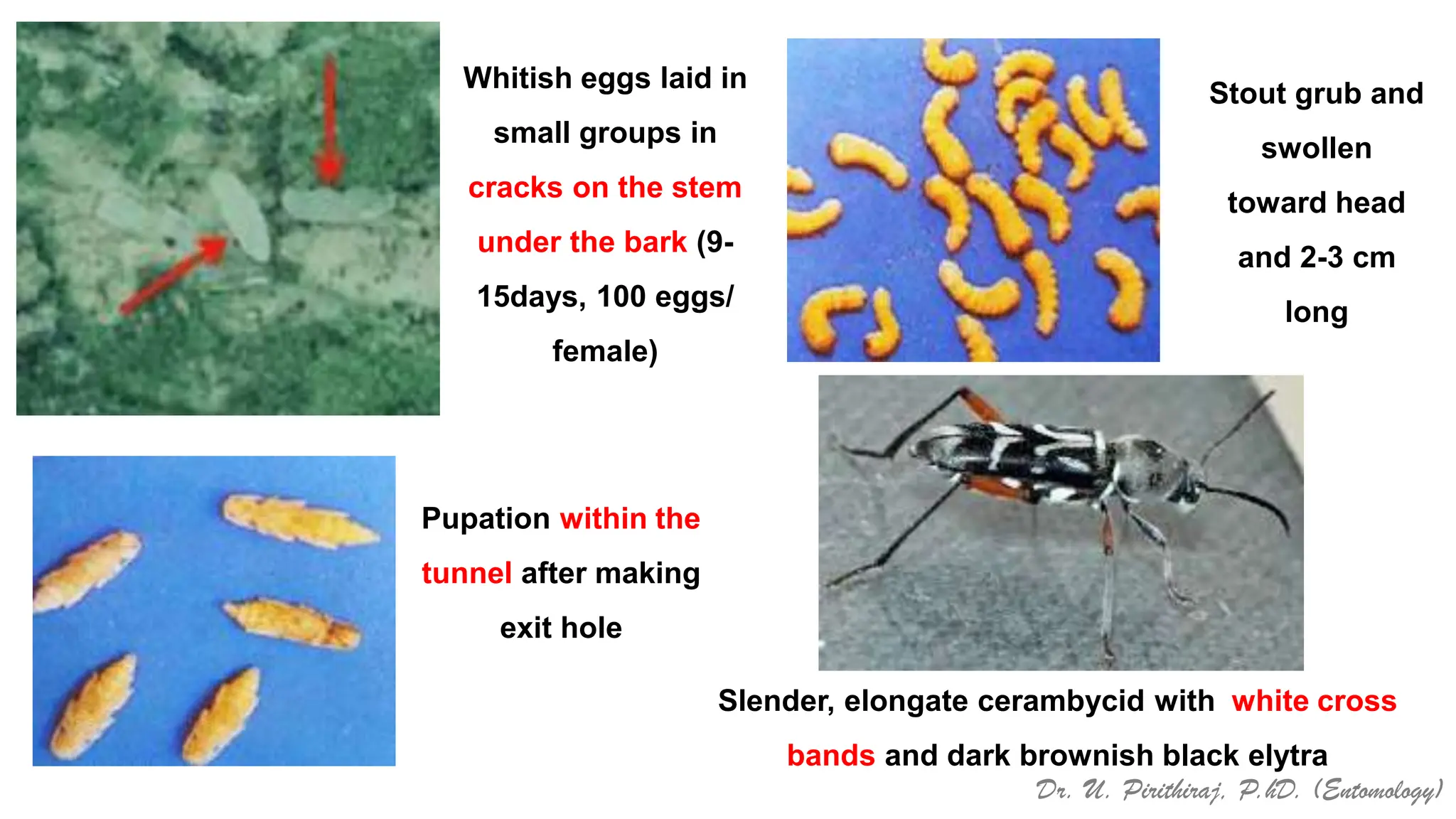 Whitish eggs laid in small groups in cracks on the stem under the bark (9-15days, 100 eggs/ female)

Stout grub and swollen toward head and 2-3 cm long

Pupation within the tunnel after making exit hole

Slender, elongate cerambycid with white cross bands and dark brownish black elytra

Dr. U. Pirithiraj, P.hD. (Entomology)